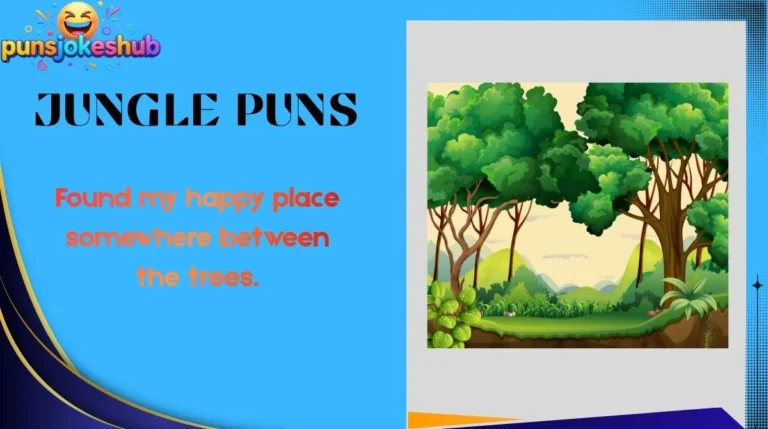 punsjokeshub

JUNGLE PUNS

Found my happy place somewhere between the trees.